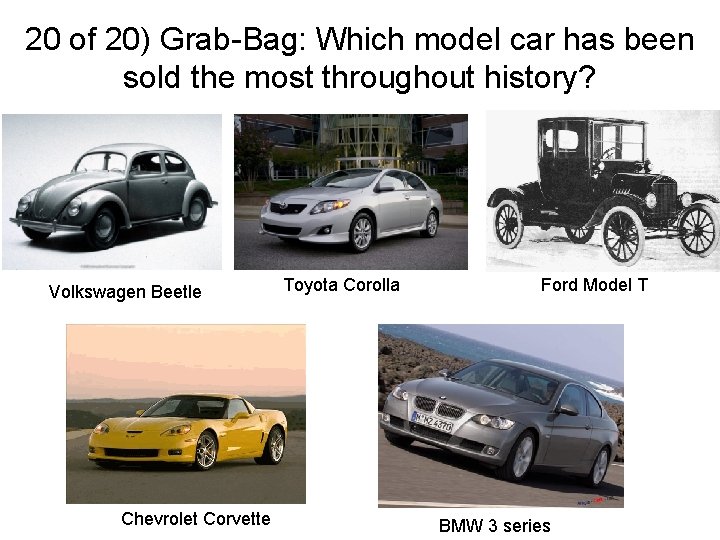 20 of 20) Grab-Bag: Which model car has been sold the most throughout history?

Volkswagen Beetle

Toyota Corolla

Ford Model T

Chevrolet Corvette

BMW 3 series